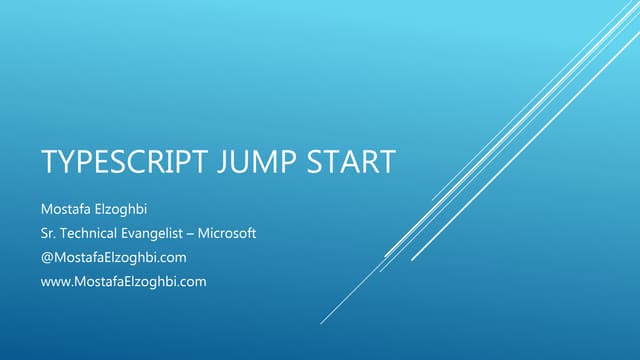 TYPESCRIPT JUMP START

Mostafa Elzoghbi
Sr. Technical Evangelist – Microsoft
@MostafaElzoghbi.com
www.MostafaElzoghbi.com